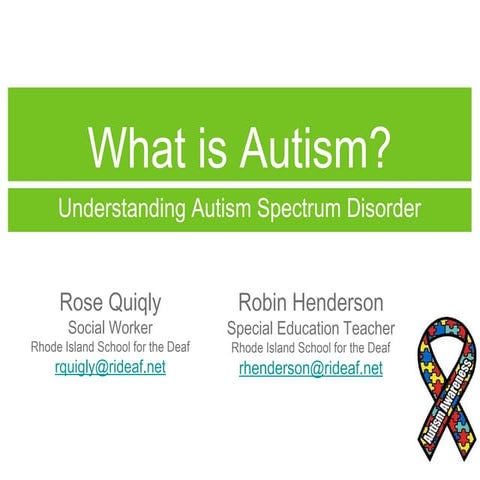 What is Autism?

Understanding Autism Spectrum Disorder

Rose Quiqly
Social Worker
Rhode Island School for the Deaf
rquigly@rideaf.net

Robin Henderson
Special Education Teacher
Rhode Island School for the Deaf
rhenderson@rideaf.net

Autism Awareness